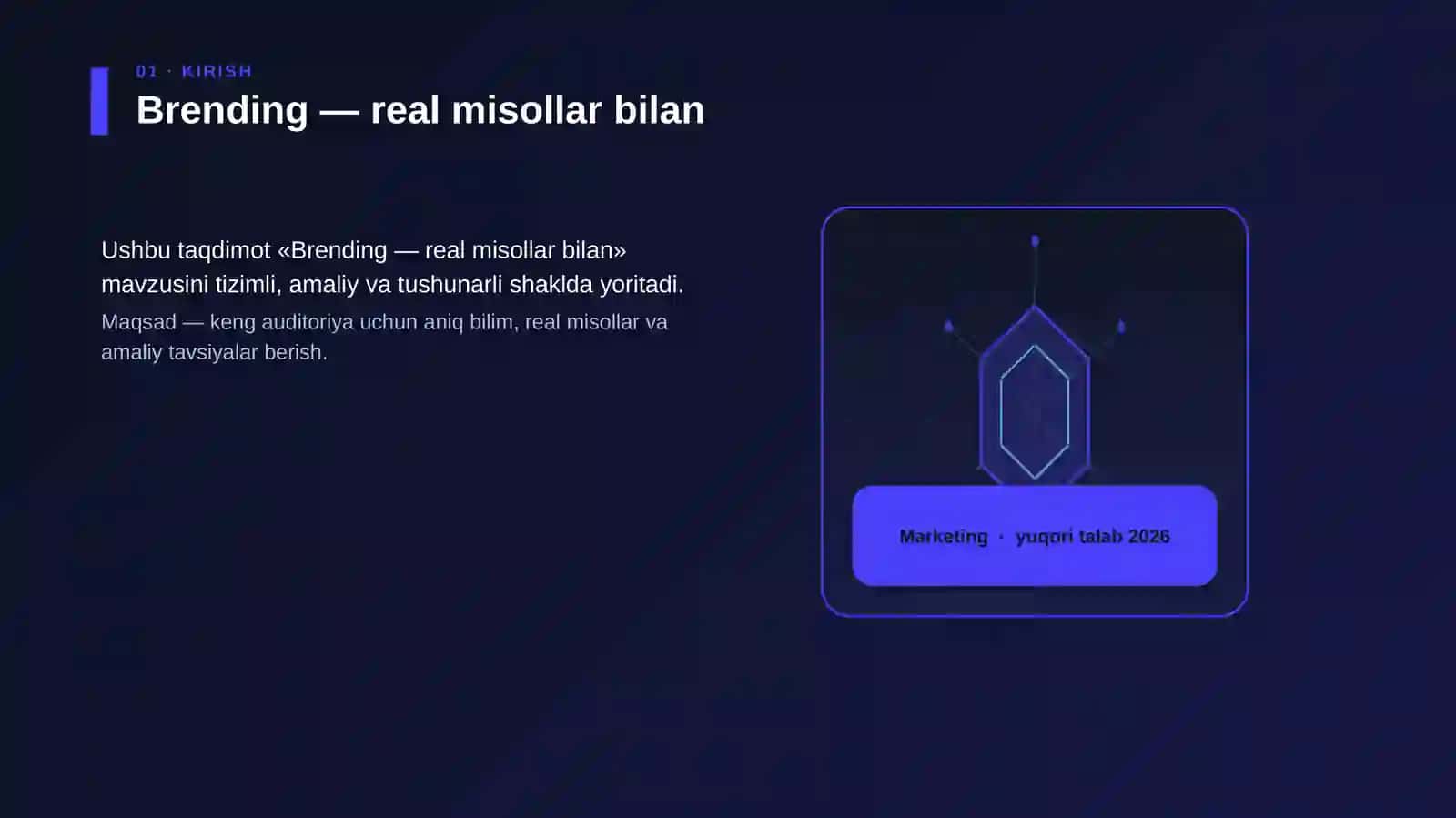 01 · KIRISH

Brending — real misollar bilan

Ushbu taqdimot «Brending — real misollar bilan» mavzusini tizimli, amaliy va tushunarli shaklda yoritadi.

Maqsad — keng auditoriya uchun aniq bilim, real misollar va amaliy tavsiyalar berish.

Marketing · yuqori talab 2026